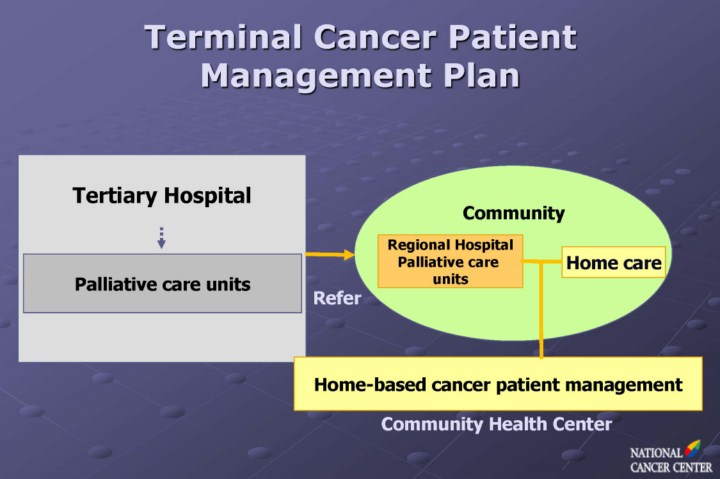 Terminal Cancer Patient Management Plan

Tertiary Hospital

Palliative care units

Refer

Community

Regional Hospital Palliative care units

Home care

Home-based cancer patient management

Community Health Center

NATIONAL CANCER CENTER